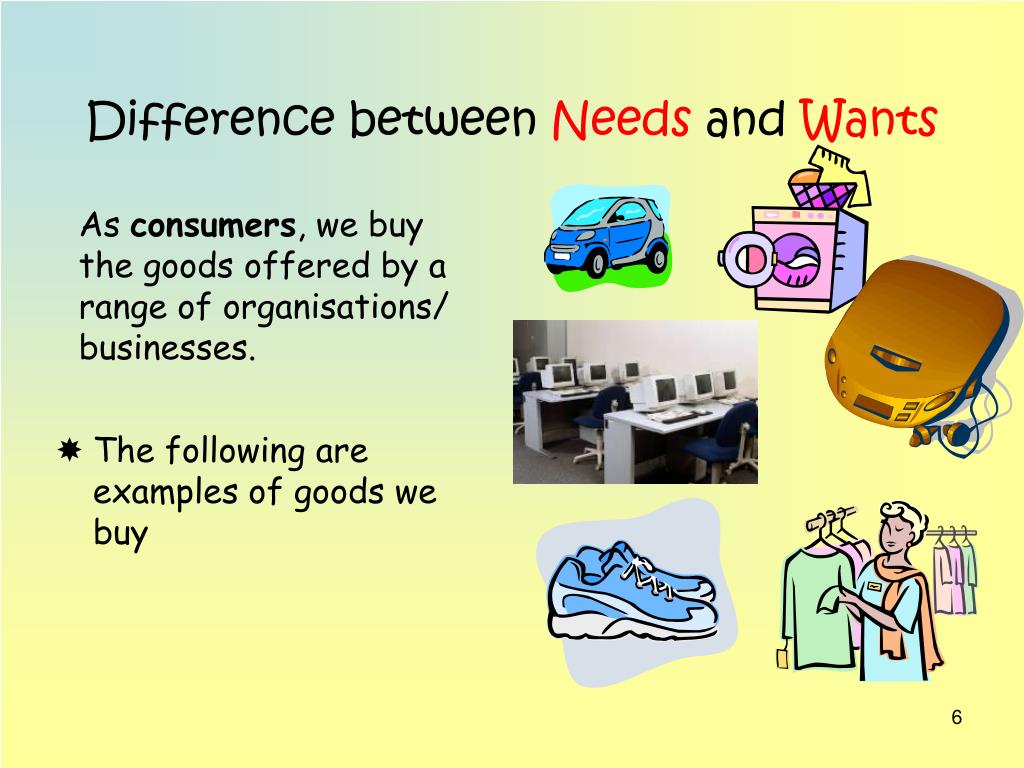 Difference between Needs and Wants

As consumers, we buy the goods offered by a range of organisations/ businesses.

The following are examples of goods we buy

6